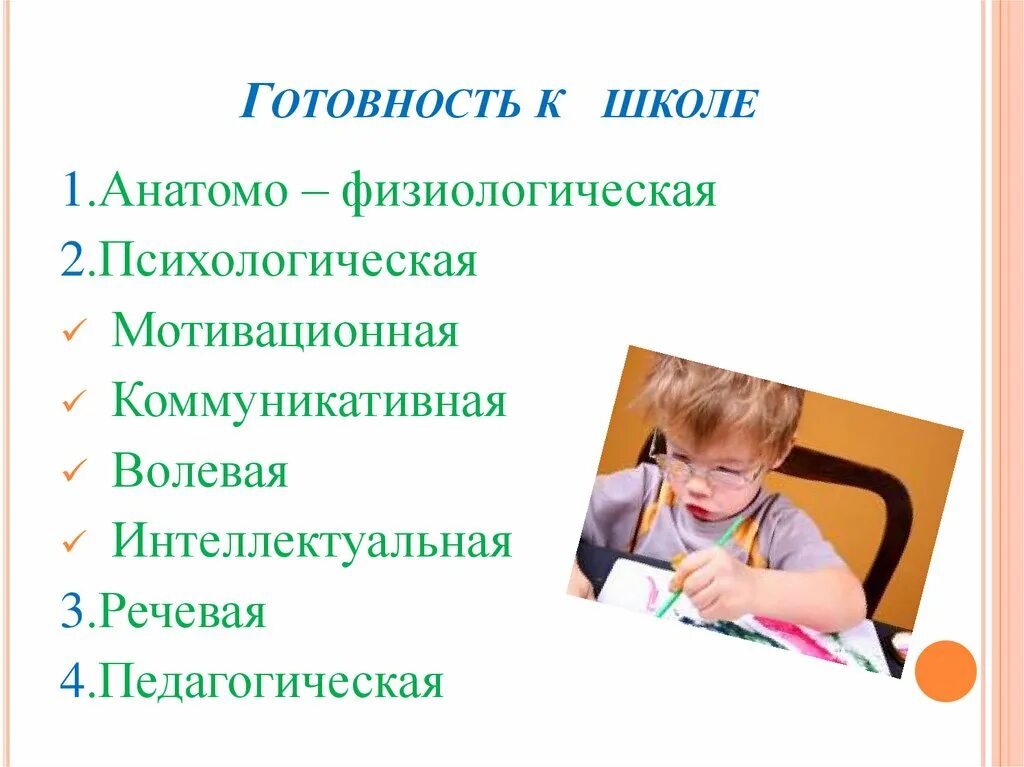 ГОТОВНОСТЬ К ШКОЛЕ

1.Анатомо – физиологическая
2.Психологическая
✓ Мотивационная
✓ Коммуникативная
✓ Волевая
✓ Интеллектуальная
3.Речевая
4.Педагогическая